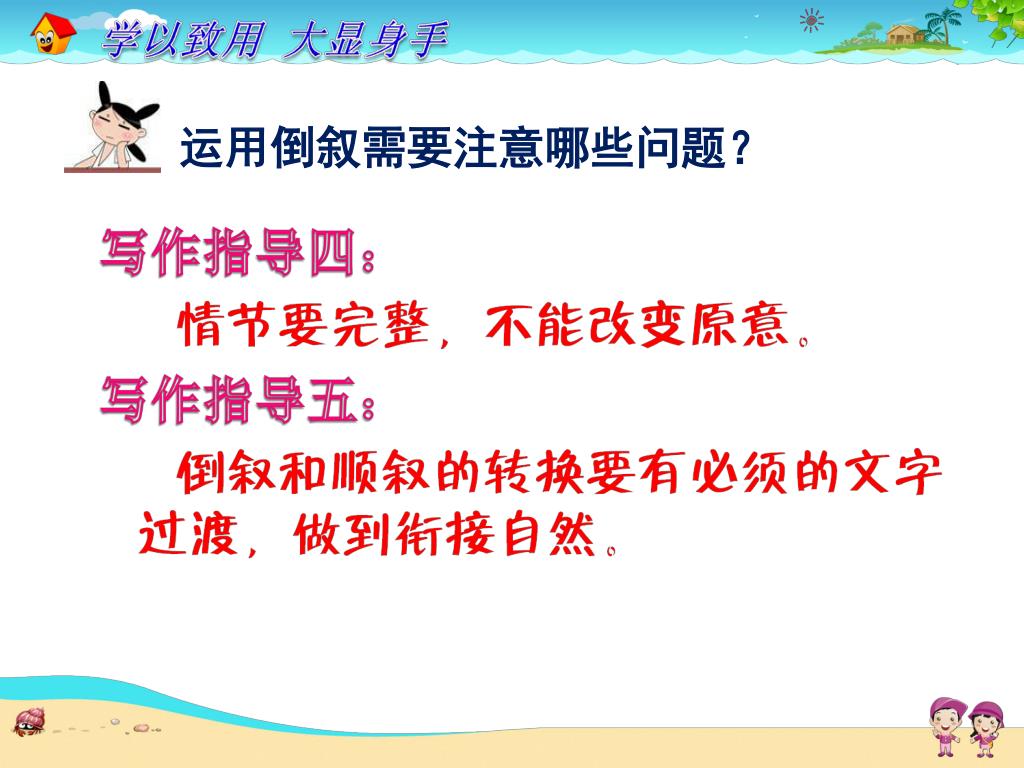 学以致用 大显身手

运用倒叙需要注意哪些问题？

写作指导四：

情节要完整，不能改变原意。

写作指导五：

倒叙和顺叙的转换要有必须的文字过渡，做到衔接自然。